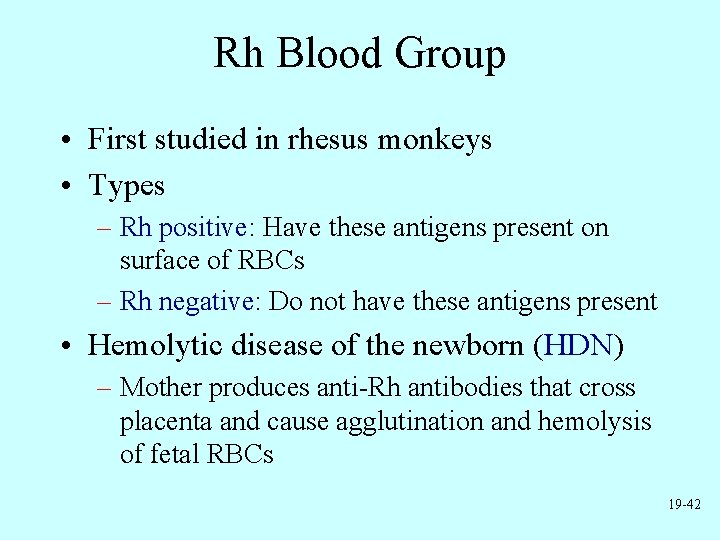 Rh Blood Group

• First studied in rhesus monkeys
• Types
– Rh positive: Have these antigens present on surface of RBCs
– Rh negative: Do not have these antigens present
• Hemolytic disease of the newborn (HDN)
– Mother produces anti-Rh antibodies that cross placenta and cause agglutination and hemolysis of fetal RBCs

19-42